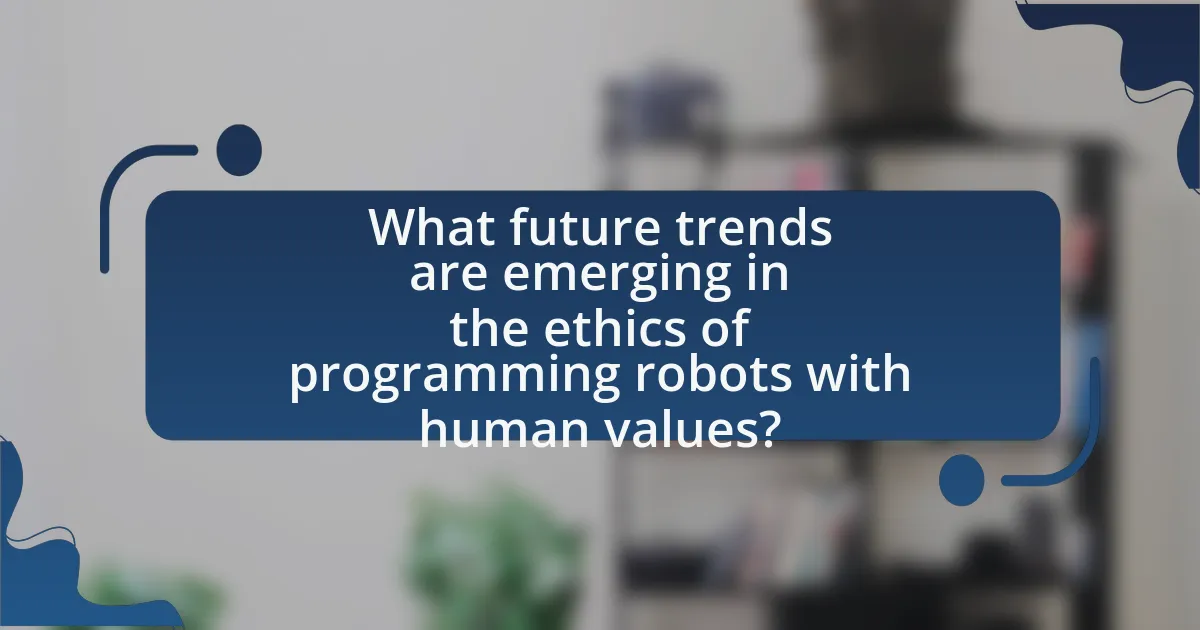 What future trends are emerging in the ethics of programming robots with human values?